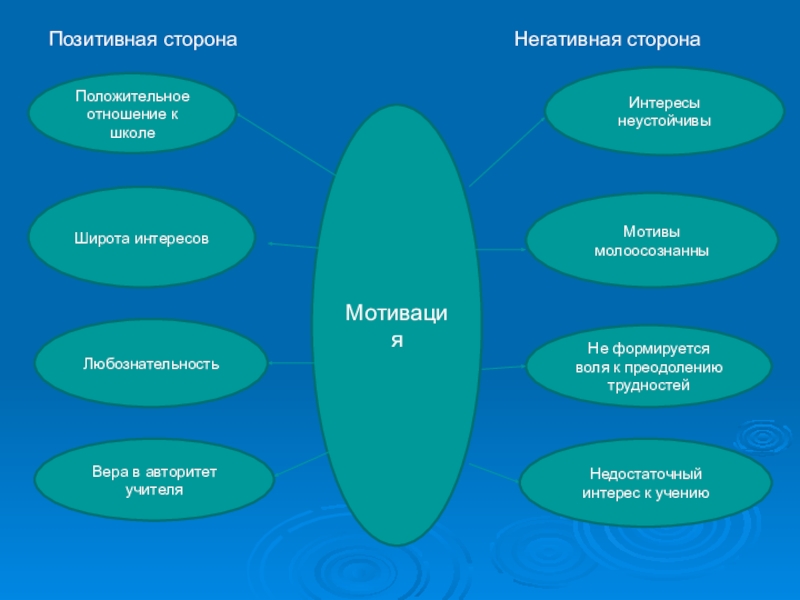 Позитивная сторона

Негативная сторона

Положительное отношение к школе

Широта интересов

Любознательность

Вера в авторитет учителя

Мотивация

Интересы неустойчивы

Мотивы молоосознанны

Не формируется воля к преодолению трудностей

Недостаточный интерес к учению